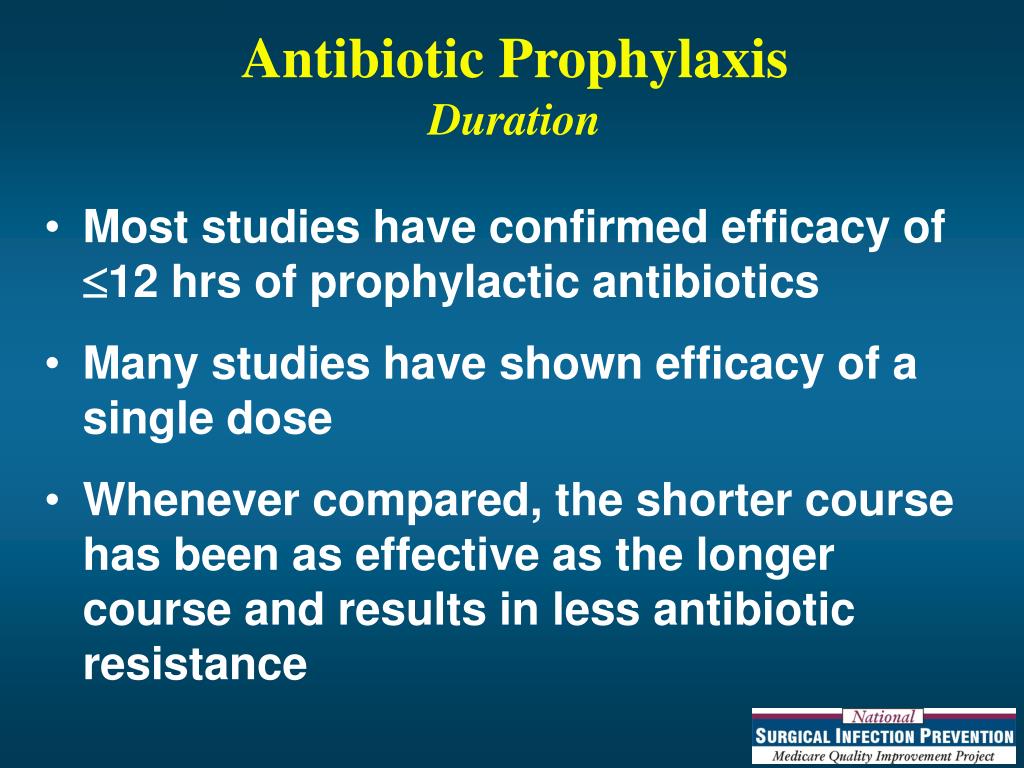 Antibiotic Prophylaxis
Duration

• Most studies have confirmed efficacy of $\leq$12 hrs of prophylactic antibiotics

• Many studies have shown efficacy of a single dose

• Whenever compared, the shorter course has been as effective as the longer course and results in less antibiotic resistance

National
SURGICAL INFECTION PREVENTION
Medicare Quality Improvement Project